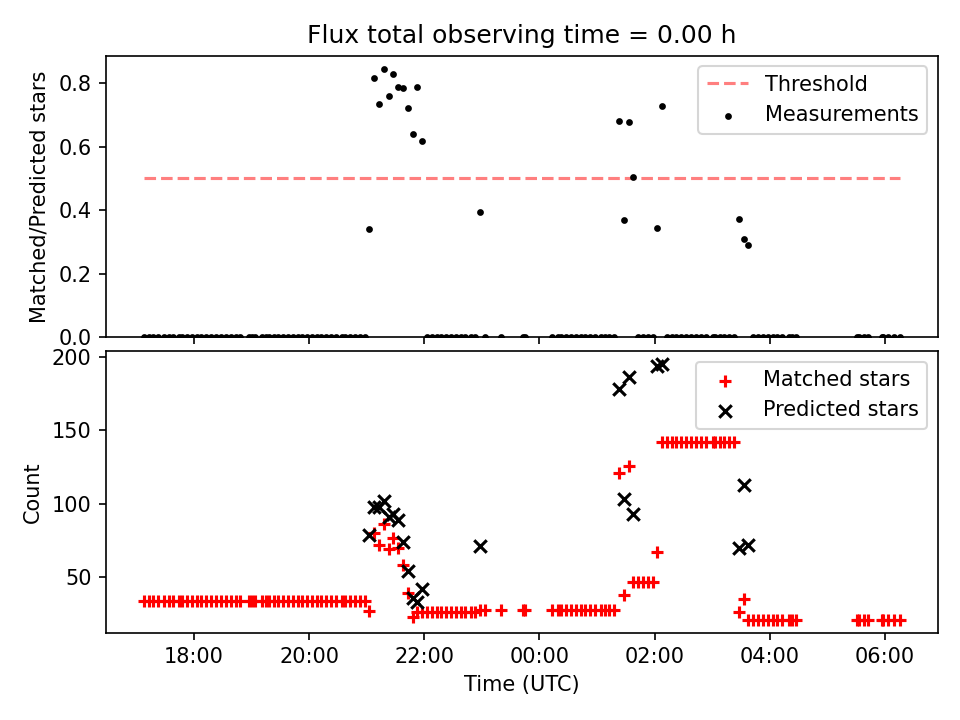 Flux total observing time = 0.00 h

Matched/Predicted stars

0.8
0.6
0.4
0.2
0.0

Threshold
Measurements

Count

200
150
100
50

Matched stars
Predicted stars

18:00
20:00
22:00
00:00
02:00
04:00
06:00

Time (UTC)